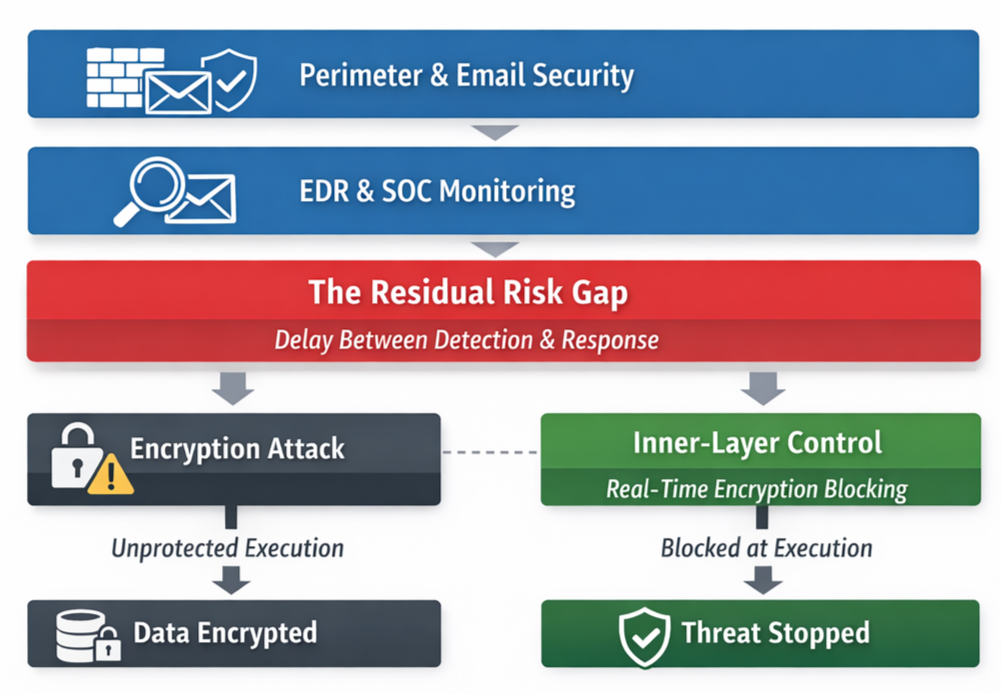 Perimeter & Email Security

EDR & SOC Monitoring

The Residual Risk Gap

Delay Between Detection & Response

Encryption Attack

Unprotected Execution

Data Encrypted

Inner-Layer Control

Real-Time Encryption Blocking

Blocked at Execution

Threat Stopped